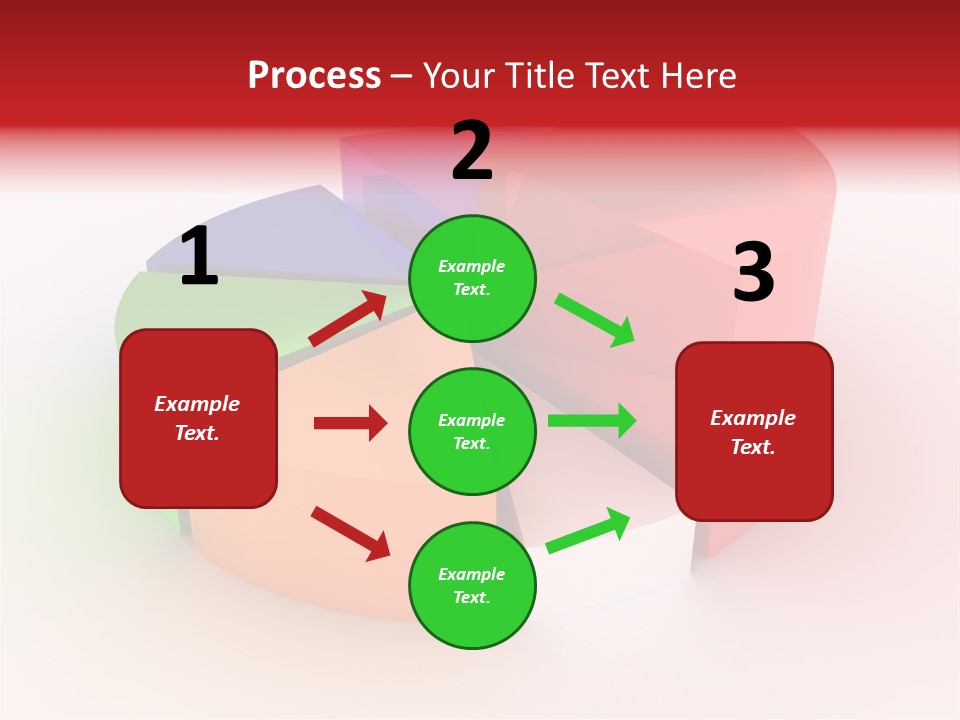 Process – Your Title Text Here

1

Example Text.

2

Example Text.

Example Text.

Example Text.

3

Example Text.